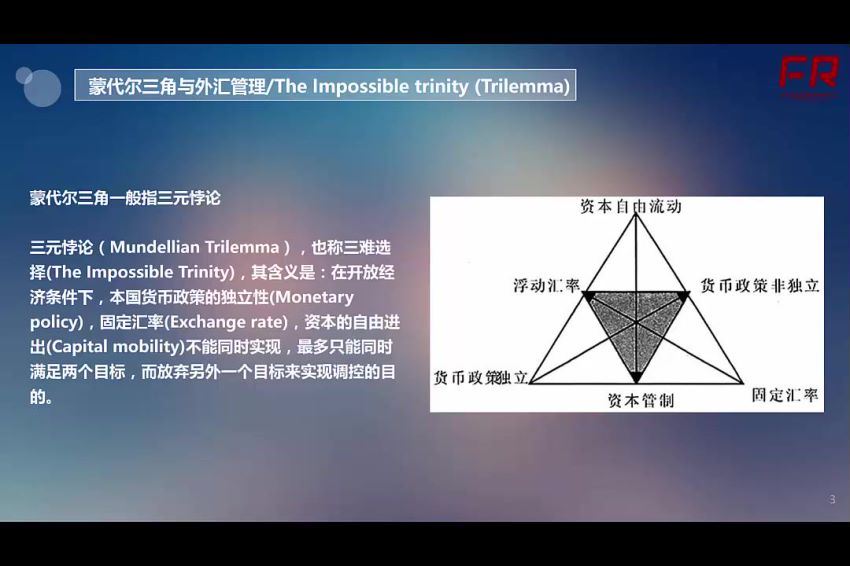 蒙代尔三角与外汇管理/The Impossible trinity (Trilemma)

FR

蒙代尔三角一般指三元悖论

三元悖论（Mundellian Trilemma），也称三难选择(The Impossible Trinity)，其含义是：在开放经济条件下，本国货币政策的独立性(Monetary policy)，固定汇率(Exchange rate)，资本的自由进出(Capital mobility)不能同时实现，最多只能同时满足两个目标，而放弃另外一个目标来实现调控的目的。

资本自由流动
浮动汇率
货币政策非独立
货币政策独立
资本管制
固定汇率

3